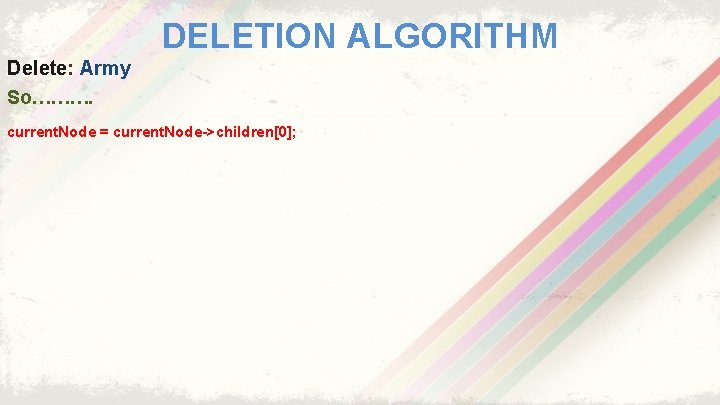 DELETION ALGORITHM

Delete: Army

So……….

currentNode = currentNode->children[0];